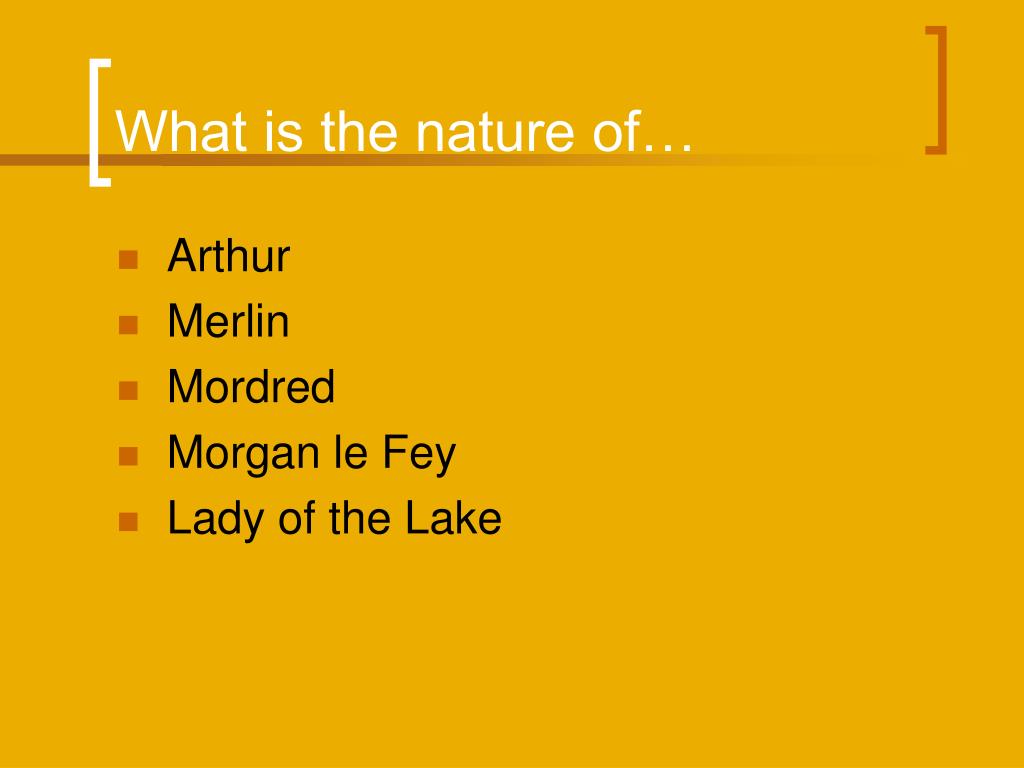 What is the nature of…

- Arthur
- Merlin
- Mordred
- Morgan le Fey
- Lady of the Lake